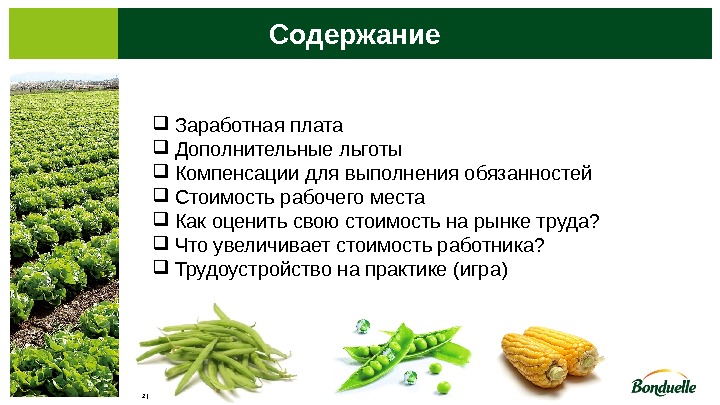 Содержание

❑ Заработная плата
❑ Дополнительные льготы
❑ Компенсации для выполнения обязанностей
❑ Стоимость рабочего места
❑ Как оценить свою стоимость на рынке труда?
❑ Что увеличивает стоимость работника?
❑ Трудоустройство на практике (игра)

21

Bonduelle